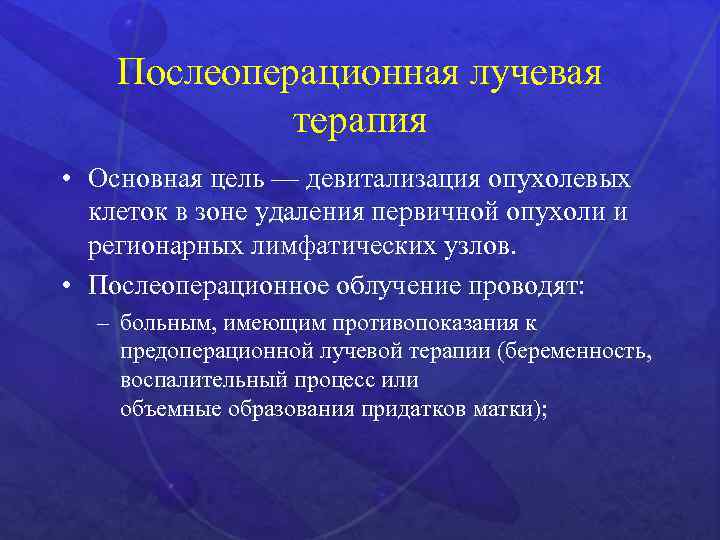 Послеоперационная лучевая терапия

• Основная цель — девитализация опухолевых клеток в зоне удаления первичной опухоли и регионарных лимфатических узлов.

• Послеоперационное облучение проводят:

– больным, имеющим противопоказания к предоперационной лучевой терапии (беременность, воспалительный процесс или объемные образования придатков матки);